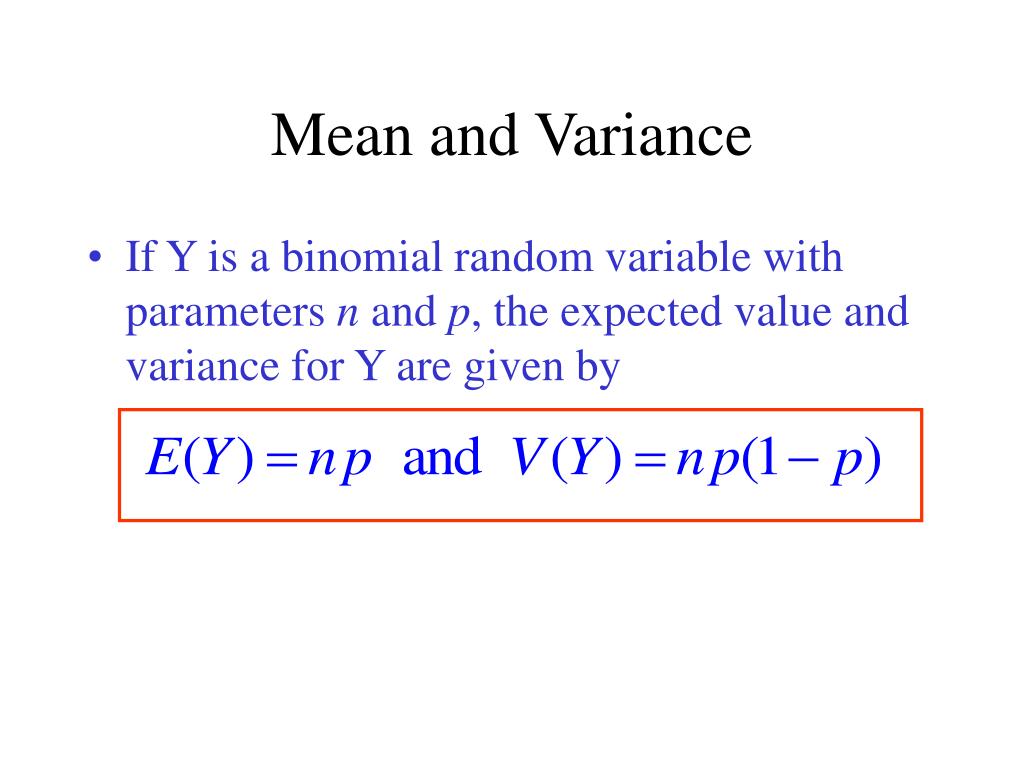 Mean and Variance

• If Y is a binomial random variable with parameters $n$ and $p$, the expected value and variance for Y are given by

$E(Y) = np$ and $V(Y) = np(1-p)$